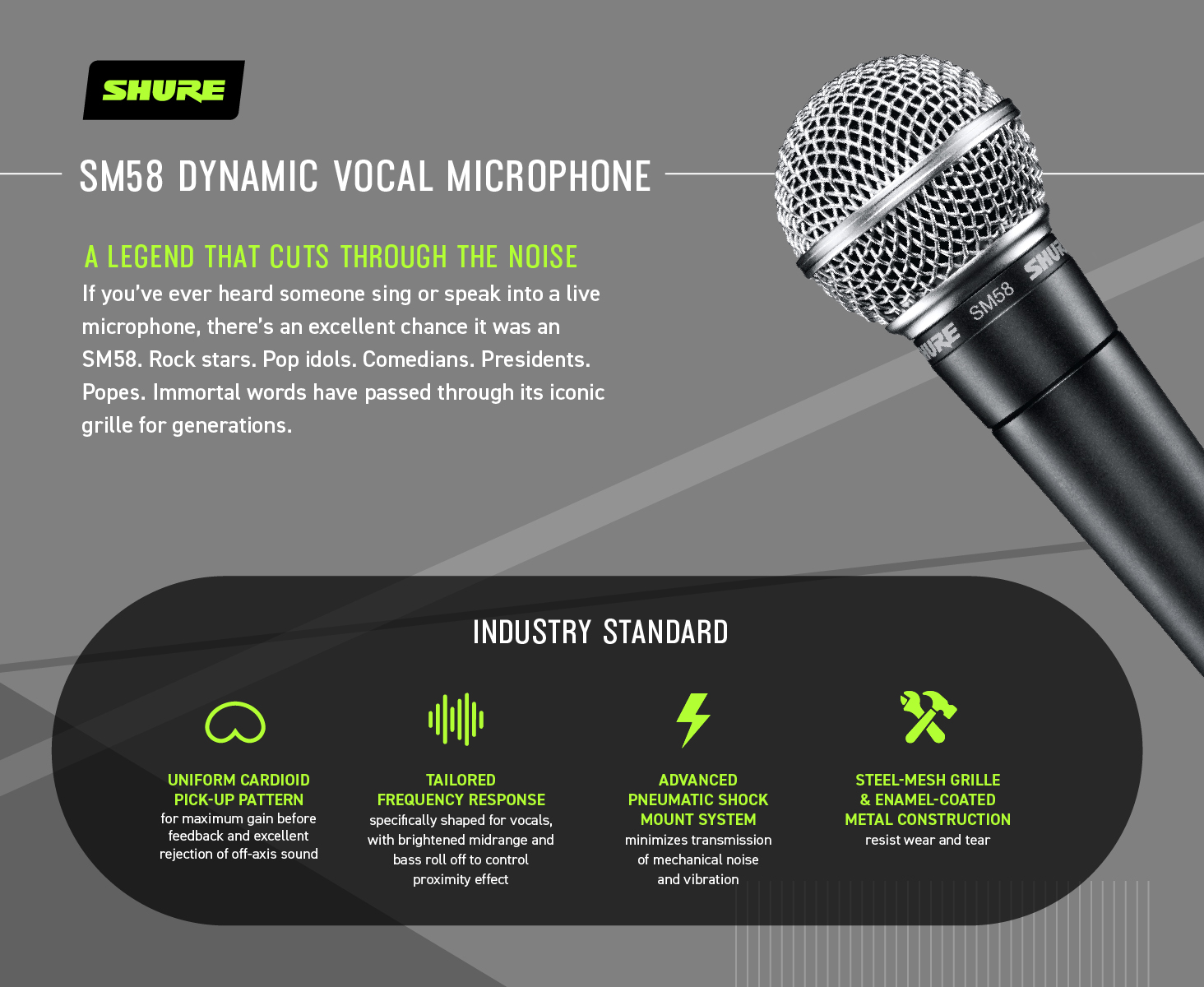 SHURE

SM58 DYNAMIC VOCAL MICROPHONE

A LEGEND THAT CUTS THROUGH THE NOISE

If you've ever heard someone sing or speak into a live microphone, there's an excellent chance it was an SM58. Rock stars. Pop idols. Comedians. Presidents. Popes. Immortal words have passed through its iconic grille for generations.

SHURE SM58 SHURE

INDUSTRY STANDARD

UNIFORM CARDIOID PICK-UP PATTERN
for maximum gain before feedback and excellent rejection of off-axis sound

TAILORED FREQUENCY RESPONSE
specifically shaped for vocals, with brightened midrange and bass roll off to control proximity effect

ADVANCED PNEUMATIC SHOCK MOUNT SYSTEM
minimizes transmission of mechanical noise and vibration

STEEL-MESH GRILLE & ENAMEL-COATED METAL CONSTRUCTION
resist wear and tear